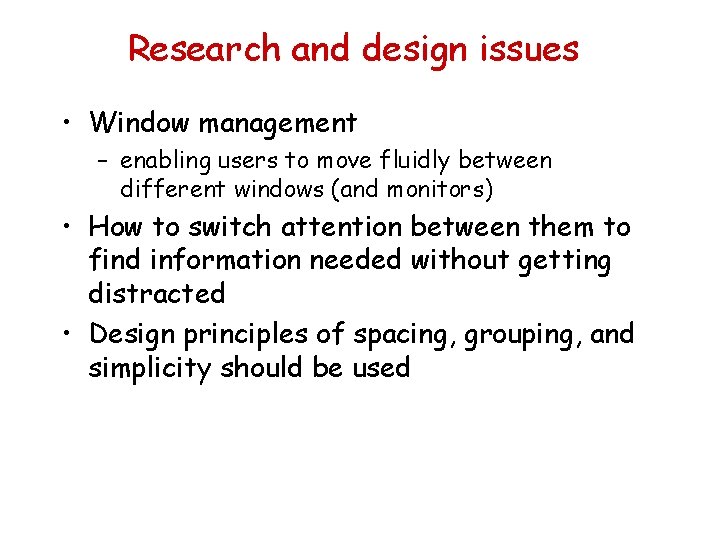 Research and design issues

• Window management
– enabling users to move fluidly between different windows (and monitors)
• How to switch attention between them to find information needed without getting distracted
• Design principles of spacing, grouping, and simplicity should be used